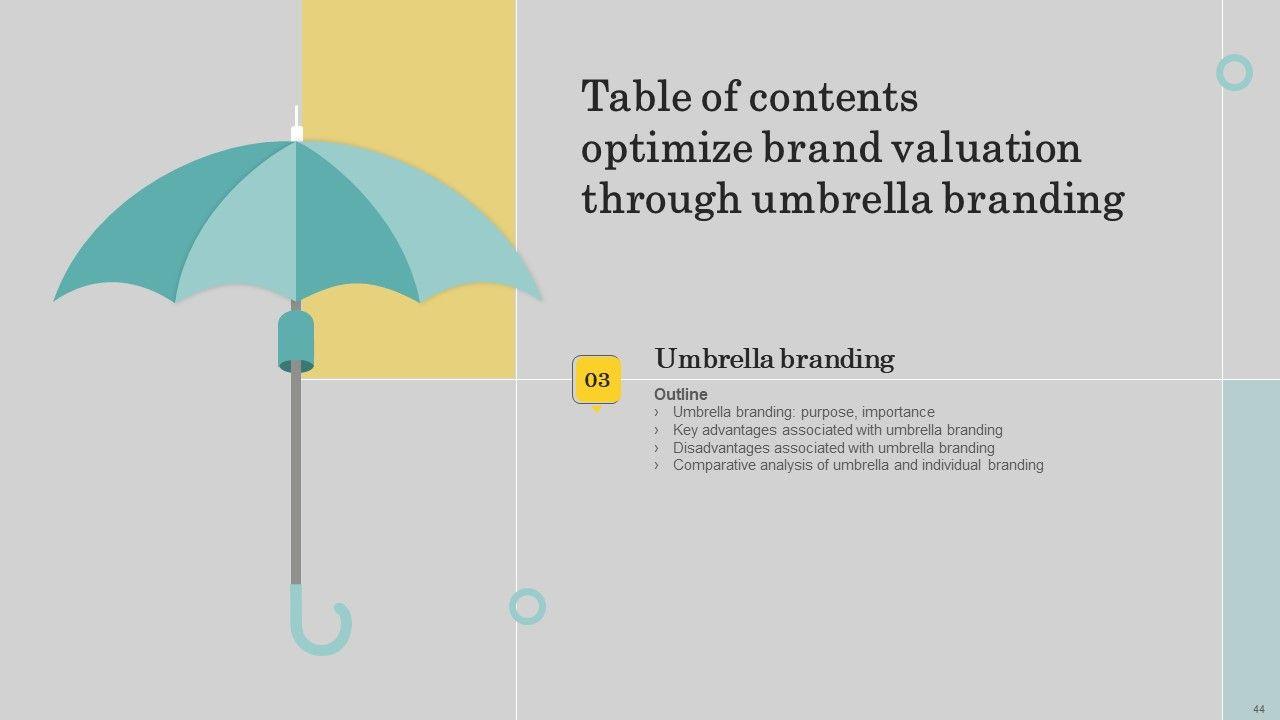 Table of contents optimize brand valuation through umbrella branding

03

Umbrella branding

Outline
› Umbrella branding: purpose, importance
› Key advantages associated with umbrella branding
› Disadvantages associated with umbrella branding
› Comparative analysis of umbrella and individual branding

44